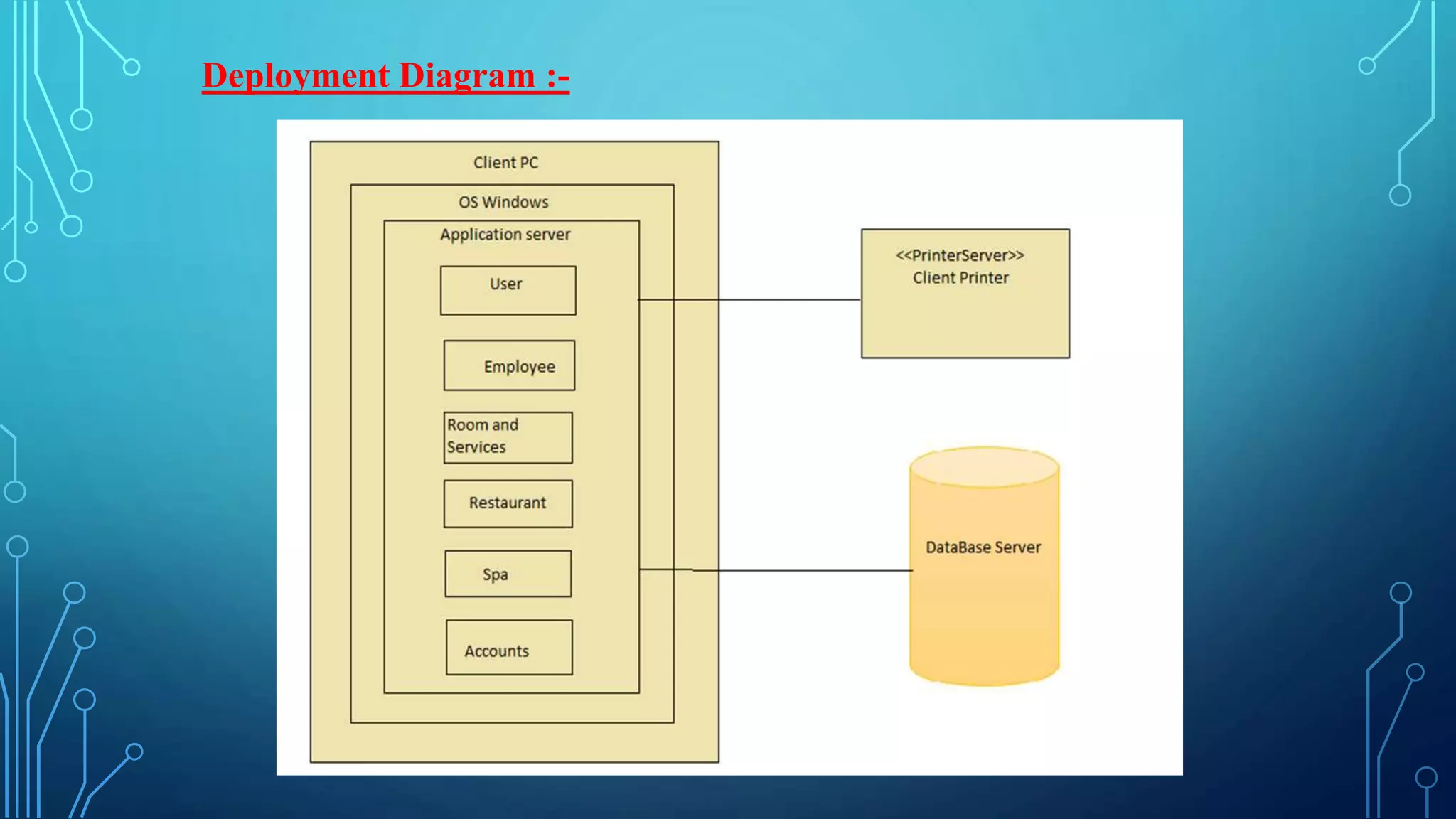 Deployment Diagram :-

Client PC

OS Windows

Application server

User

Employee

Room and Services

Restaurant

Spa

Accounts

<<PrinterServer>>
Client Printer

DataBase Server